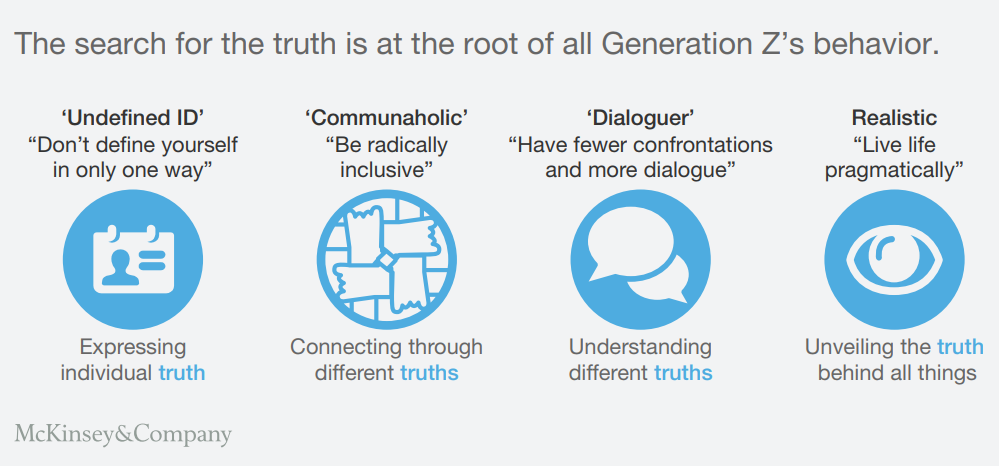 The search for the truth is at the root of all Generation Z's behavior.

'Undefined ID'
"Don't define yourself in only one way"

Expressing individual truth

'Communaholic'
"Be radically inclusive"

Connecting through different truths

'Dialoguer'
"Have fewer confrontations and more dialogue"

Understanding different truths

Realistic
"Live life pragmatically"

Unveiling the truth behind all things

McKinsey&Company